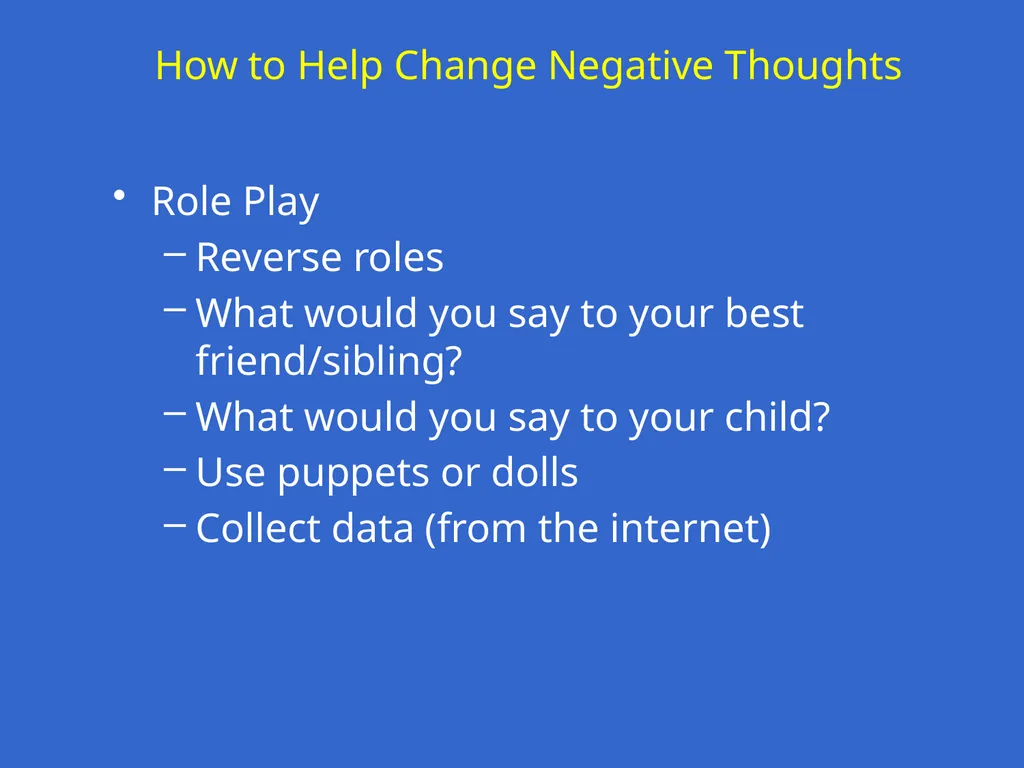 How to Help Change Negative Thoughts

• Role Play
– Reverse roles
– What would you say to your best friend/sibling?
– What would you say to your child?
– Use puppets or dolls
– Collect data (from the internet)